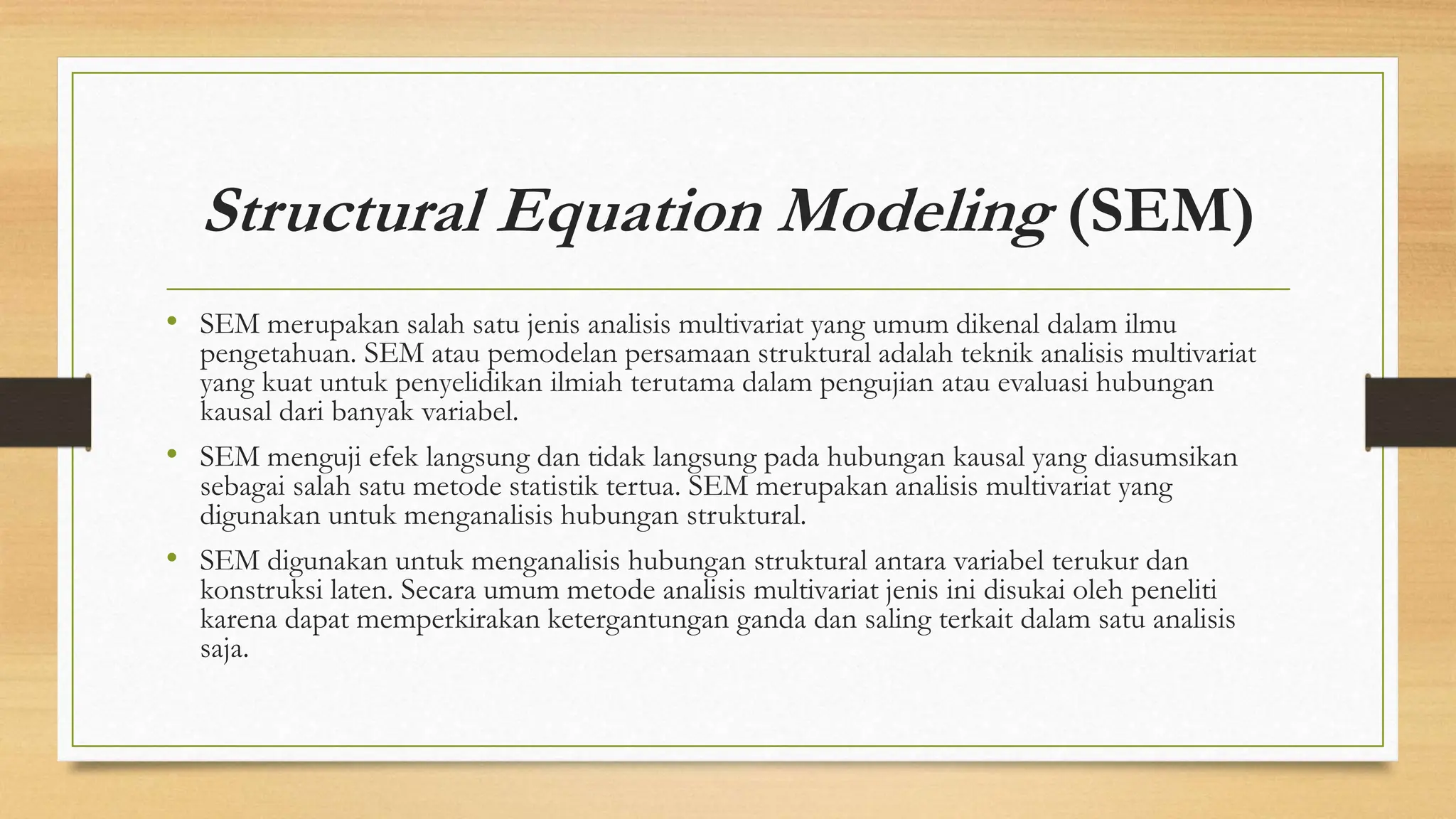 Structural Equation Modeling (SEM)

• SEM merupakan salah satu jenis analisis multivariat yang umum dikenal dalam ilmu pengetahuan. SEM atau pemodelan persamaan struktural adalah teknik analisis multivariat yang kuat untuk penyelidikan ilmiah terutama dalam pengujian atau evaluasi hubungan kausal dari banyak variabel.

• SEM menguji efek langsung dan tidak langsung pada hubungan kausal yang diasumsikan sebagai salah satu metode statistik tertua. SEM merupakan analisis multivariat yang digunakan untuk menganalisis hubungan struktural.

• SEM digunakan untuk menganalisis hubungan struktural antara variabel terukur dan konstruksi laten. Secara umum metode analisis multivariat jenis ini disukai oleh peneliti karena dapat memperkirakan ketergantungan ganda dan saling terkait dalam satu analisis saja.